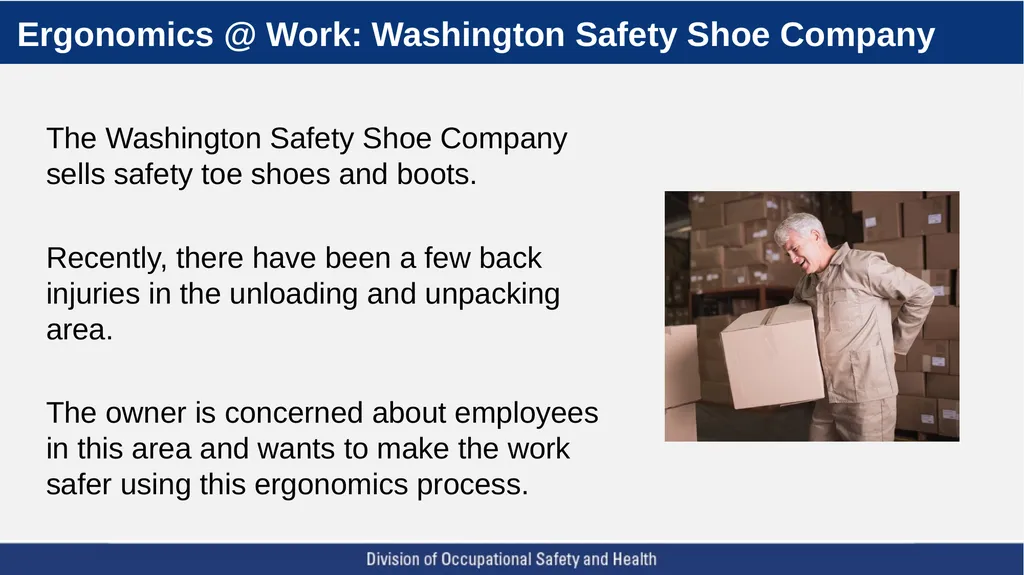 Ergonomics @ Work: Washington Safety Shoe Company

The Washington Safety Shoe Company sells safety toe shoes and boots.

Recently, there have been a few back injuries in the unloading and unpacking area.

The owner is concerned about employees in this area and wants to make the work safer using this ergonomics process.

Division of Occupational Safety and Health